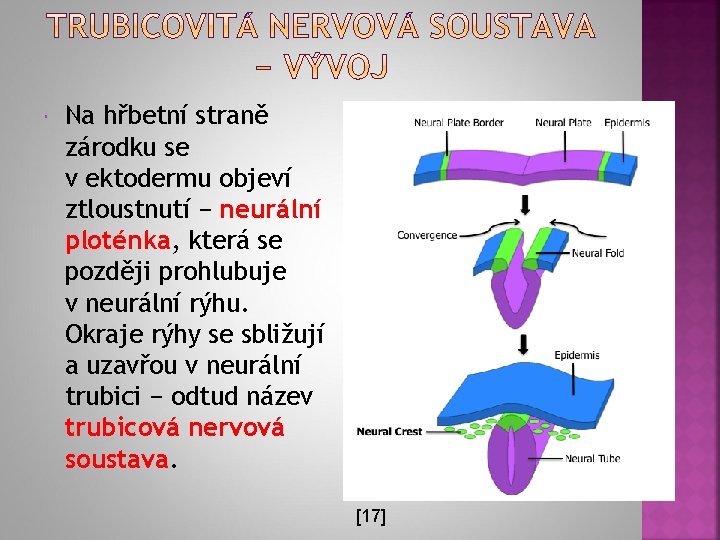 TRUBICOVITÁ NERVOVÁ SOUSTAVA – VÝVOJ

Na hřbetní straně zárodku se v ektodermu objeví ztloustnutí – neurální ploténka, která se později prohlubuje v neurální rýhu. Okraje rýhy se sbližují a uzavřou v neurální trubici – odtud název trubicová nervová soustava.

Neural Plate Border
Neural Plate
Epidermis
Convergence
Neural Fold
Epidermis
Neural Crest
Neural Tube

[17]